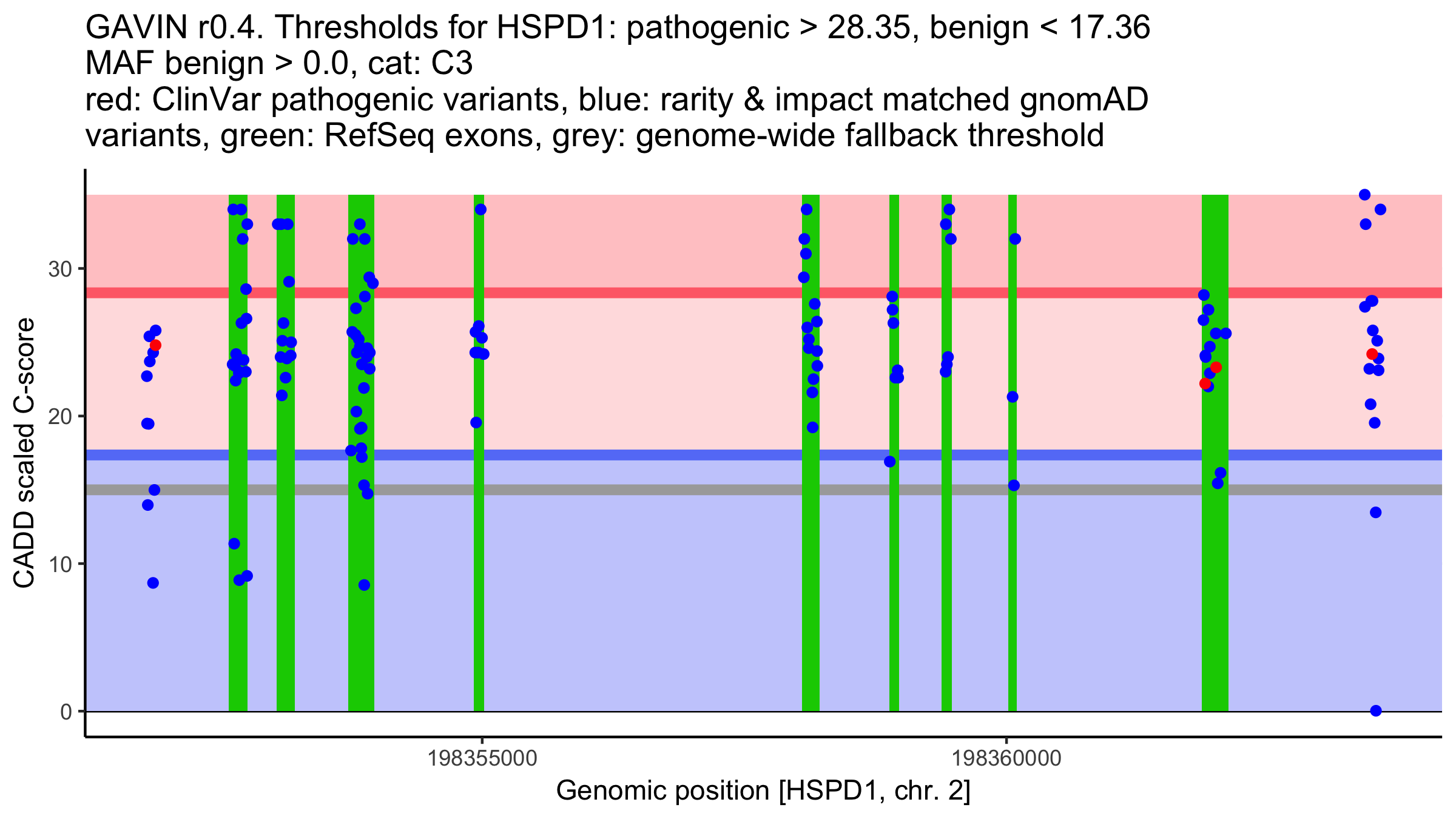 GAVIN r0.4. Thresholds for HSPD1: pathogenic > 28.35, benign < 17.36
MAF benign > 0.0, cat: C3
red: ClinVar pathogenic variants, blue: rarity & impact matched gnomAD variants, green: RefSeq exons, grey: genome-wide fallback threshold

CADD scaled C-score

30
20
10
0

198355000
198360000

Genomic position [HSPD1, chr. 2]